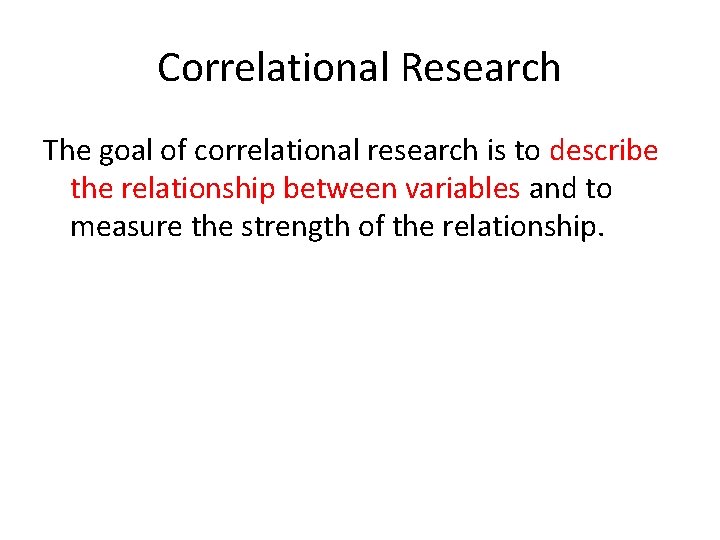 Correlational Research

The goal of correlational research is to describe the relationship between variables and to measure the strength of the relationship.